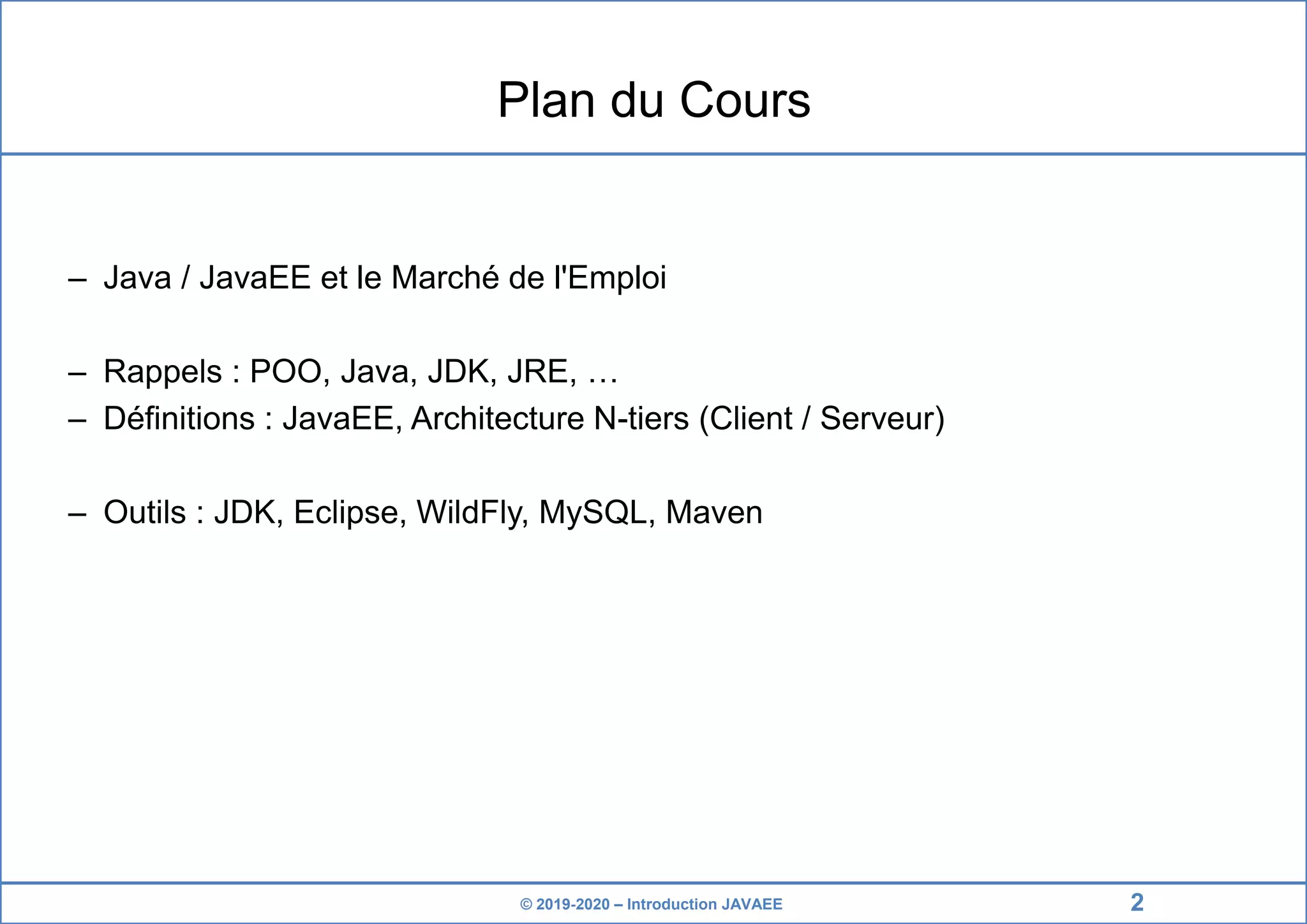 Plan du Cours

– Java / JavaEE et le Marché de l'Emploi

– Rappels : POO, Java, JDK, JRE, …
– Définitions : JavaEE, Architecture N-tiers (Client / Serveur)

– Outils : JDK, Eclipse, WildFly, MySQL, Maven

© 2019-2020 – Introduction JAVAEE 2